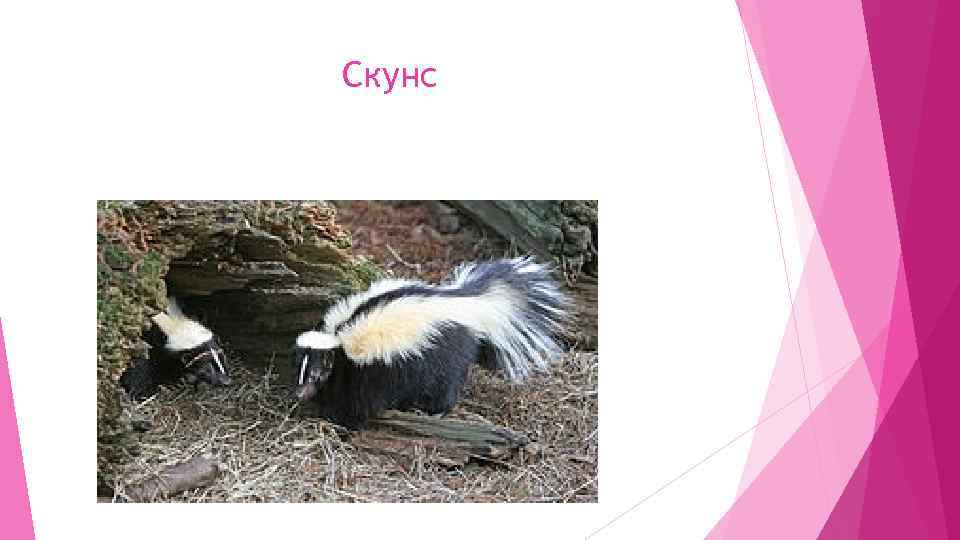 Скунс